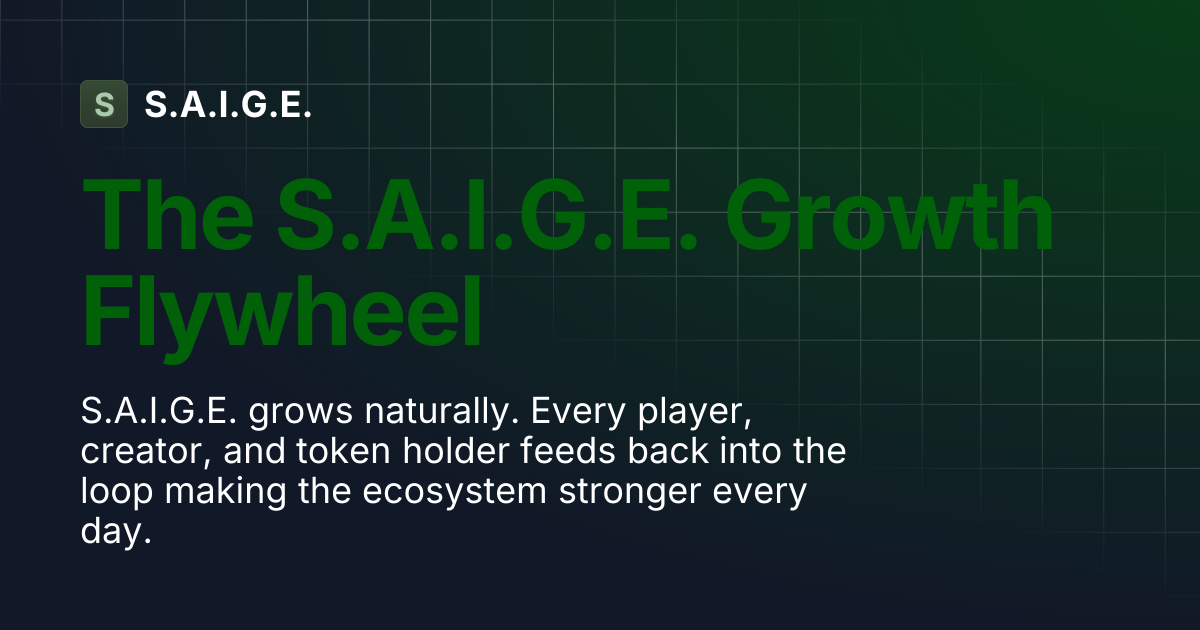 S S.A.I.G.E.

The S.A.I.G.E. Growth Flywheel

S.A.I.G.E. grows naturally. Every player, creator, and token holder feeds back into the loop making the ecosystem stronger every day.